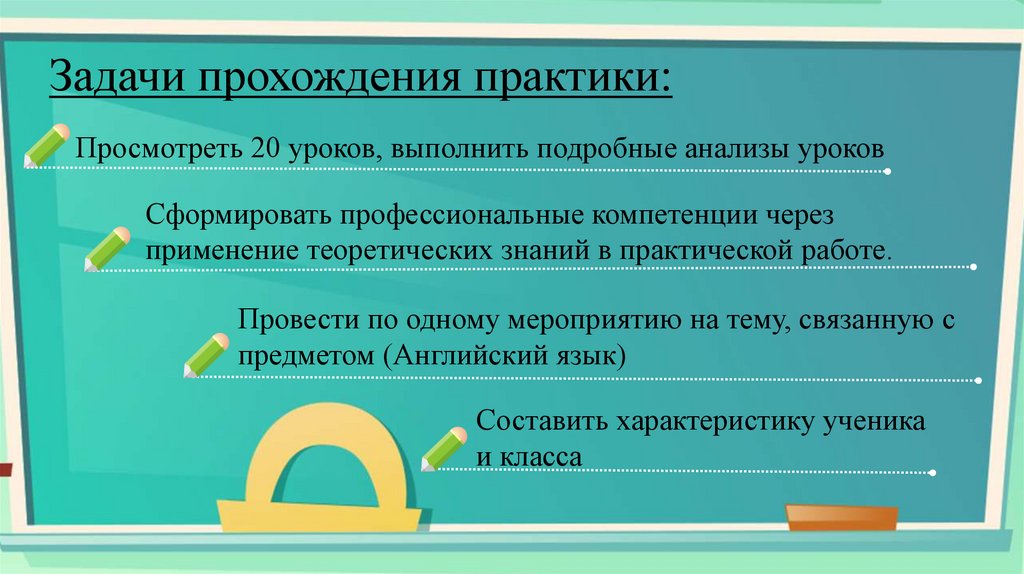 Задачи прохождения практики:

Просмотреть 20 уроков, выполнить подробные анализы уроков

Сформировать профессиональные компетенции через применение теоретических знаний в практической работе.

Провести по одному мероприятию на тему, связанную с предметом (Английский язык)

Составить характеристику ученика и класса